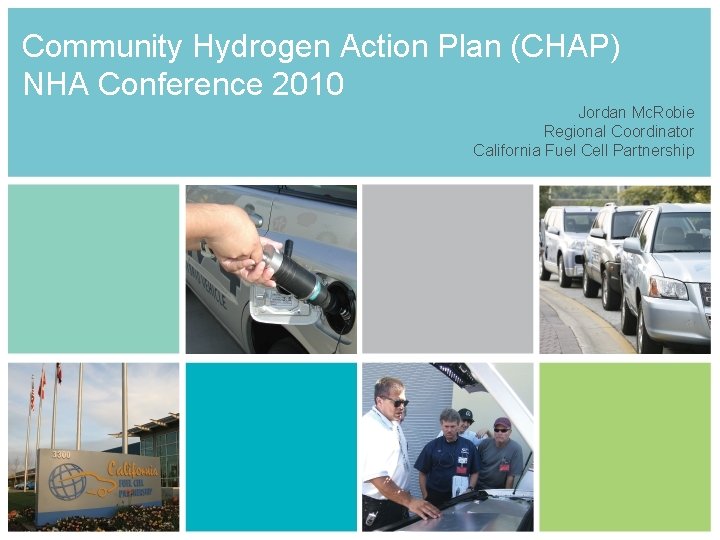 Community Hydrogen Action Plan (CHAP)
NHA Conference 2010

Jordan McRobie
Regional Coordinator
California Fuel Cell Partnership

3300
California
FUEL CELL
PARTNERSHIP